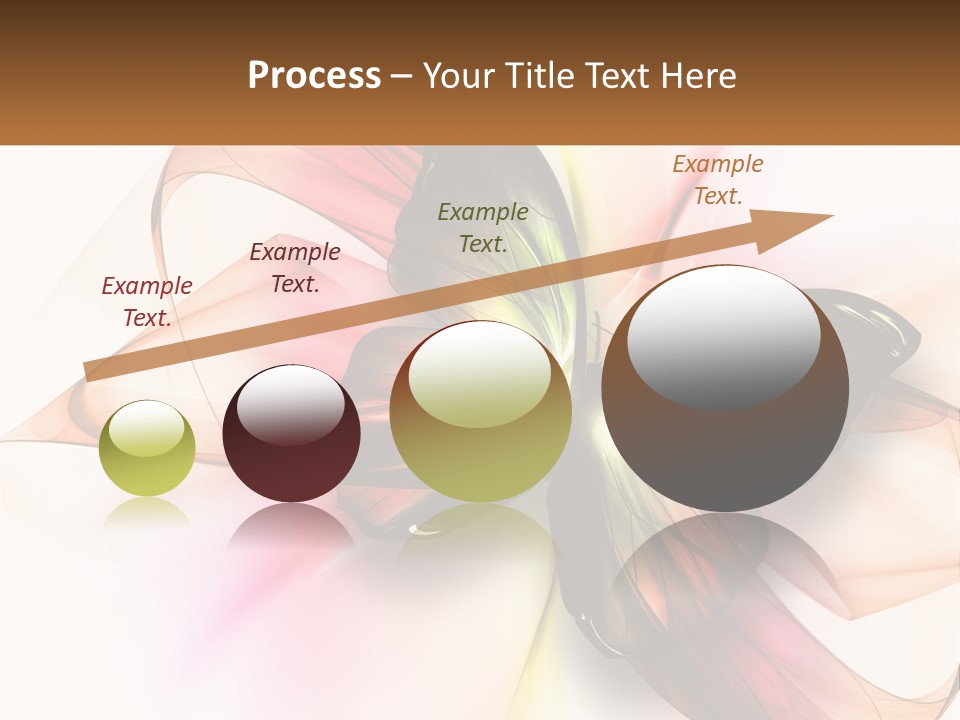 Process – Your Title Text Here

Example Text.

Example Text.

Example Text.

Example Text.